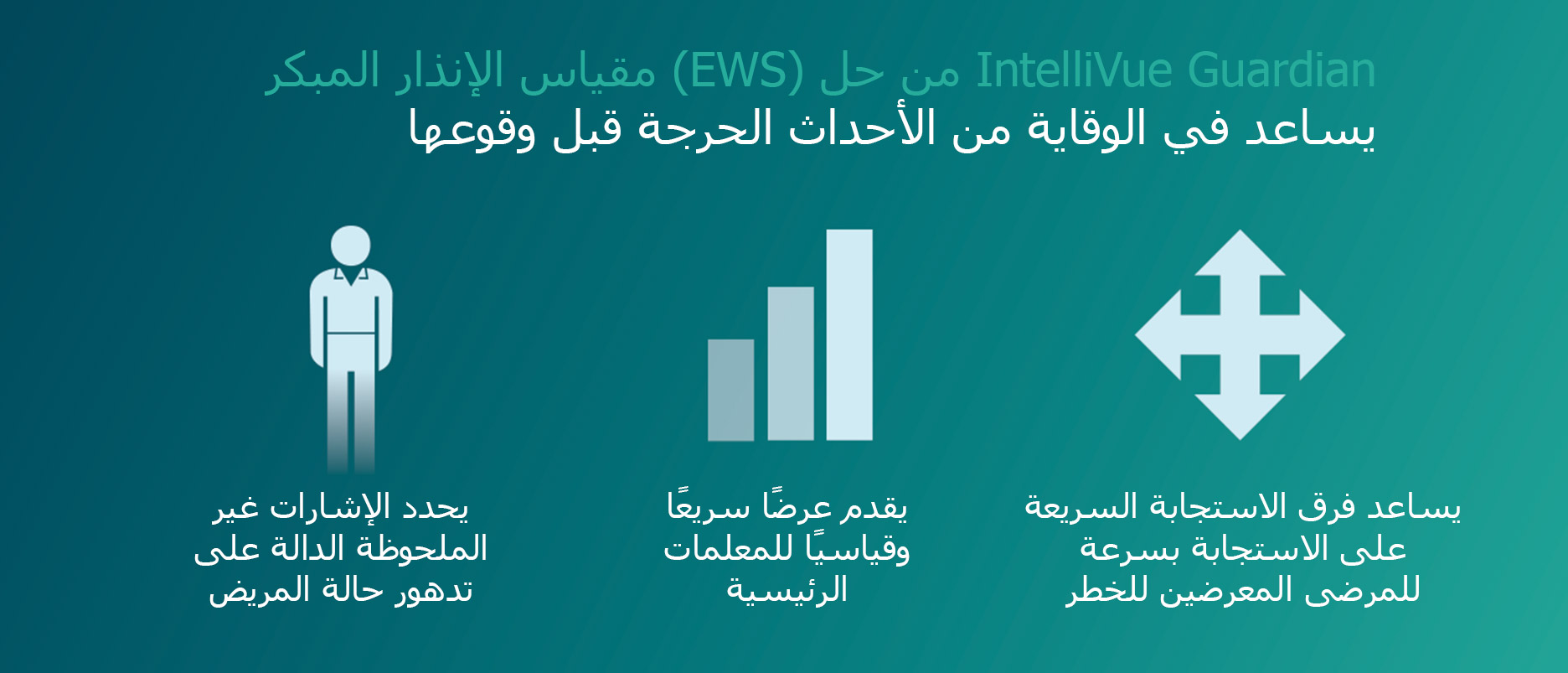 مقياس الإنذار المبكر (EWS) من حل IntelliVue Guardian
يساعد في الوقاية من الأحداث الحرجة قبل وقوعها

يساعد فرق الاستجابة السريعة على الاستجابة بسرعة للمرضى المعرضين للخطر

يقدم عرضًا سريعًا وقياسيًا للمعلمات الرئيسية

يحدد الإشارات غير الملحوظة الدالة على تدهور حالة المريض